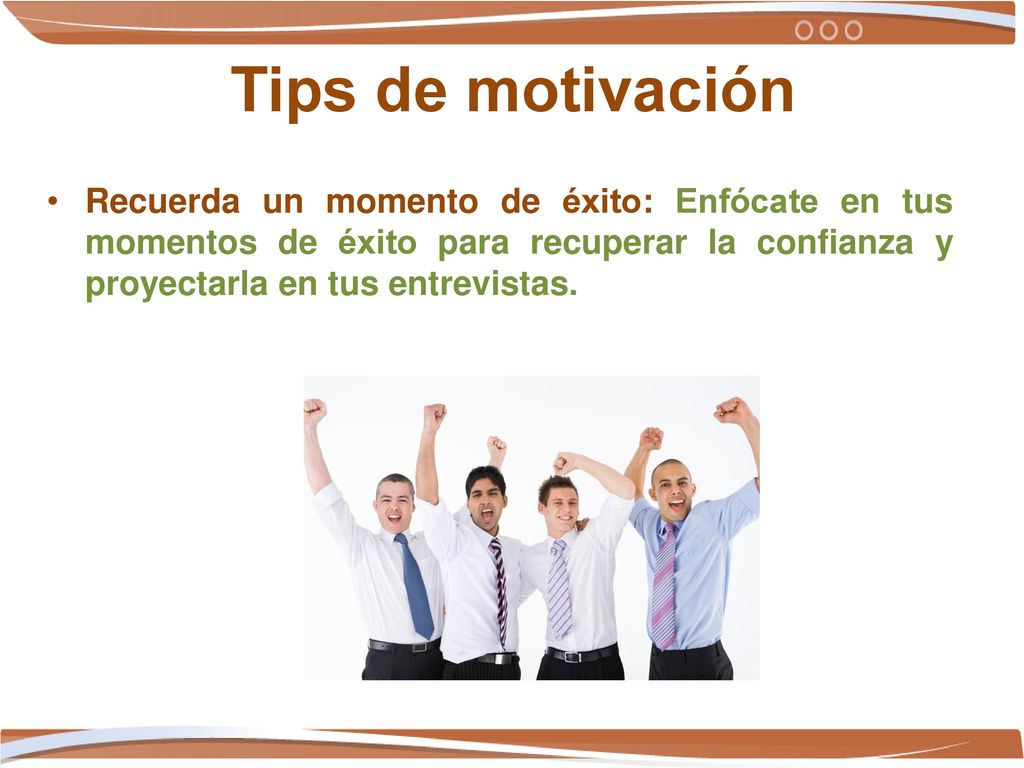 Tips de motivación

• Recuerda un momento de éxito: Enfócate en tus momentos de éxito para recuperar la confianza y proyectarla en tus entrevistas.